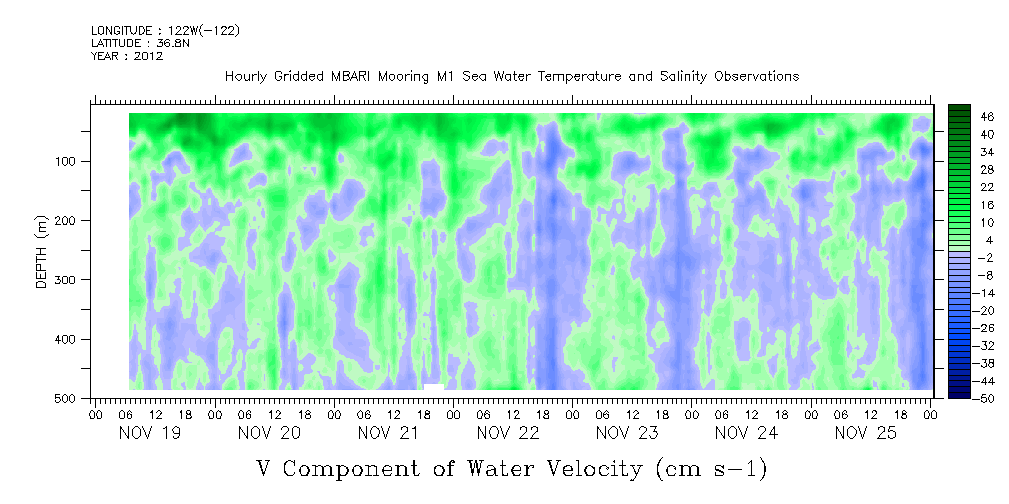 LONGITUDE : 122W(-122)
LATITUDE : 36.8N
YEAR : 2012

Hourly Gridded MBARI Mooring M1 Sea Water Temperature and Salinity Observations

DEPTH (m)

100
200
300
400
500

46
40
34
28
22
16
10
4
-2
-8
-14
-20
-26
-32
-38
-44
-50

00 06 12 18 00 06 12 18 00 06 12 18 00 06 12 18 00 06 12 18 00 06 12 18 00 06 12 18 00

NOV 19 NOV 20 NOV 21 NOV 22 NOV 23 NOV 24 NOV 25

V Component of Water Velocity (cm s-1)